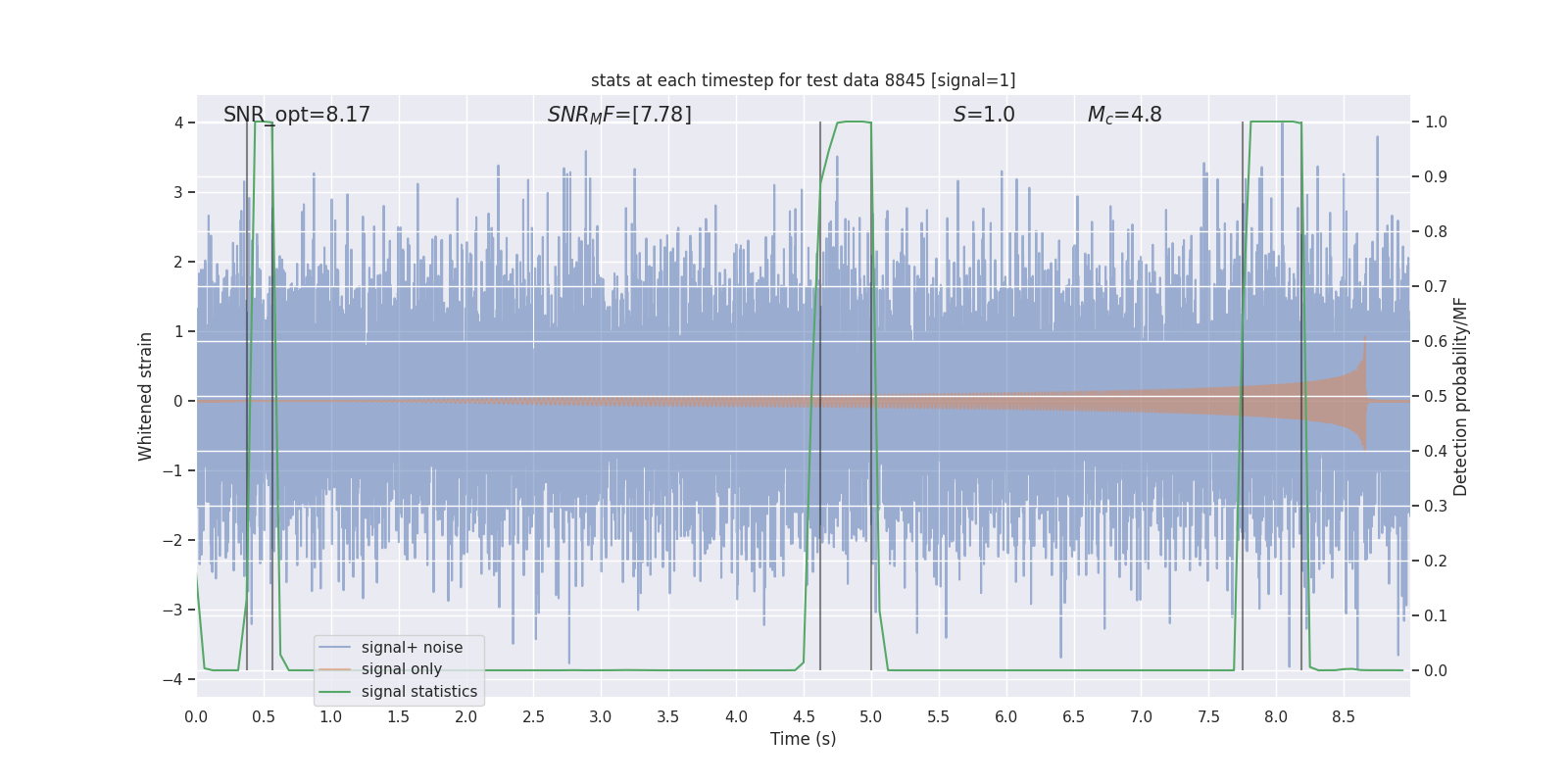 stats at each timestep for test data 8845 [signal=1]

SNR_opt=8.17

$SNR_MF$=[7.78]

$S$=1.0

$M_c$=4.8

Whitened strain

4
3
2
1
0
−1
−2
−3
−4

Detection probability/MF

1.0
0.9
0.8
0.7
0.6
0.5
0.4
0.3
0.2
0.1
0.0

signal+ noise
signal only
signal statistics

0.0 0.5 1.0 1.5 2.0 2.5 3.0 3.5 4.0 4.5 5.0 5.5 6.0 6.5 7.0 7.5 8.0 8.5

Time (s)